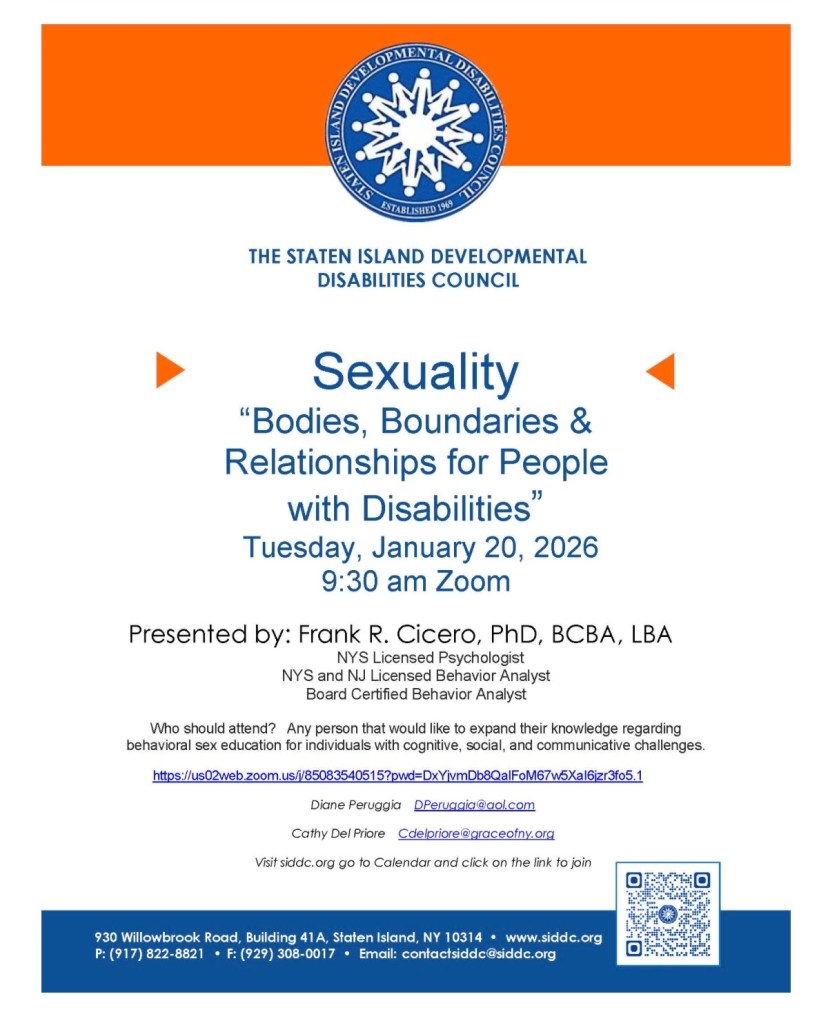 STATEN ISLAND DEVELOPMENTAL DISABILITIES COUNCIL
ESTABLISHED 1969

THE STATEN ISLAND DEVELOPMENTAL DISABILITIES COUNCIL

Sexuality
"Bodies, Boundaries & Relationships for People with Disabilities"
Tuesday, January 20, 2026
9:30 am Zoom

Presented by: Frank R. Cicero, PhD, BCBA, LBA
NYS Licensed Psychologist
NYS and NJ Licensed Behavior Analyst
Board Certified Behavior Analyst

Who should attend? Any person that would like to expand their knowledge regarding behavioral sex education for individuals with cognitive, social, and communicative challenges.

https://us02web.zoom.us/j/85083540515?pwd=DxYjvmDb8QalFoM67w5Xal6jzr3fo5.1

Diane Peruggia DPeruggia@aol.com

Cathy Del Priore Cdelpriore@graceofny.org

Visit siddc.org go to Calendar and click on the link to join

930 Willowbrook Road, Building 41A, Staten Island, NY 10314 • www.siddc.org
P: (917) 822-8821 • F: (929) 308-0017 • Email: contactsiddc@siddc.org